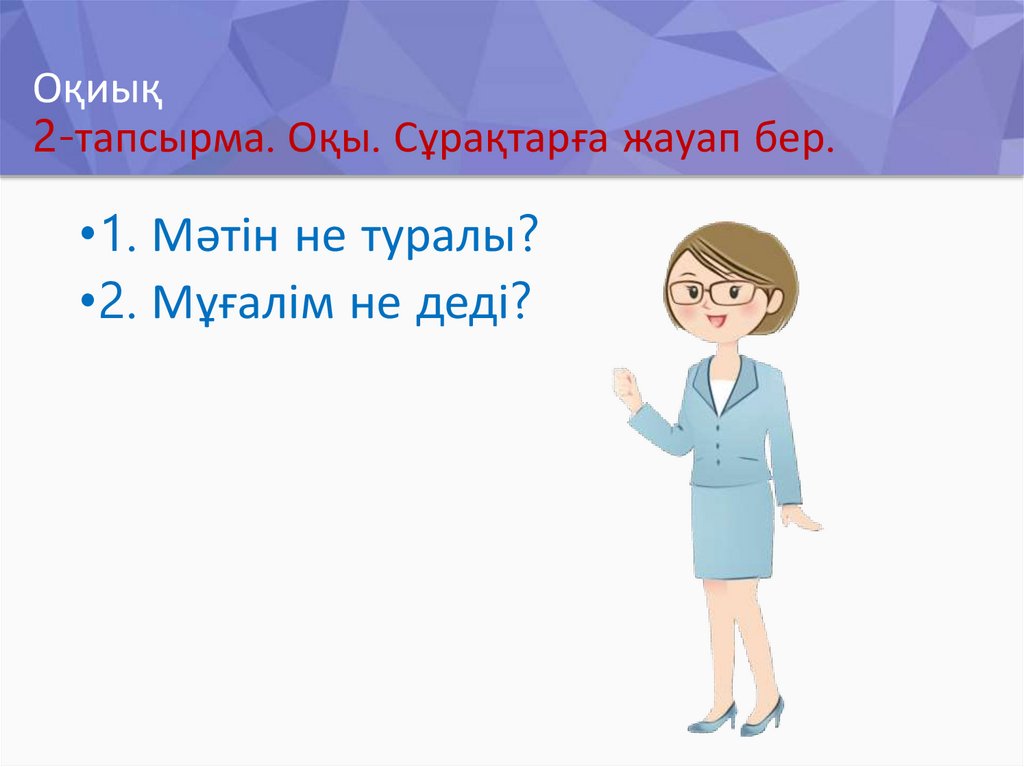 Оқиық
2-тапсырма. Оқы. Сұрақтарға жауап бер.

•1. Мәтін не туралы?
•2. Мұғалім не деді?